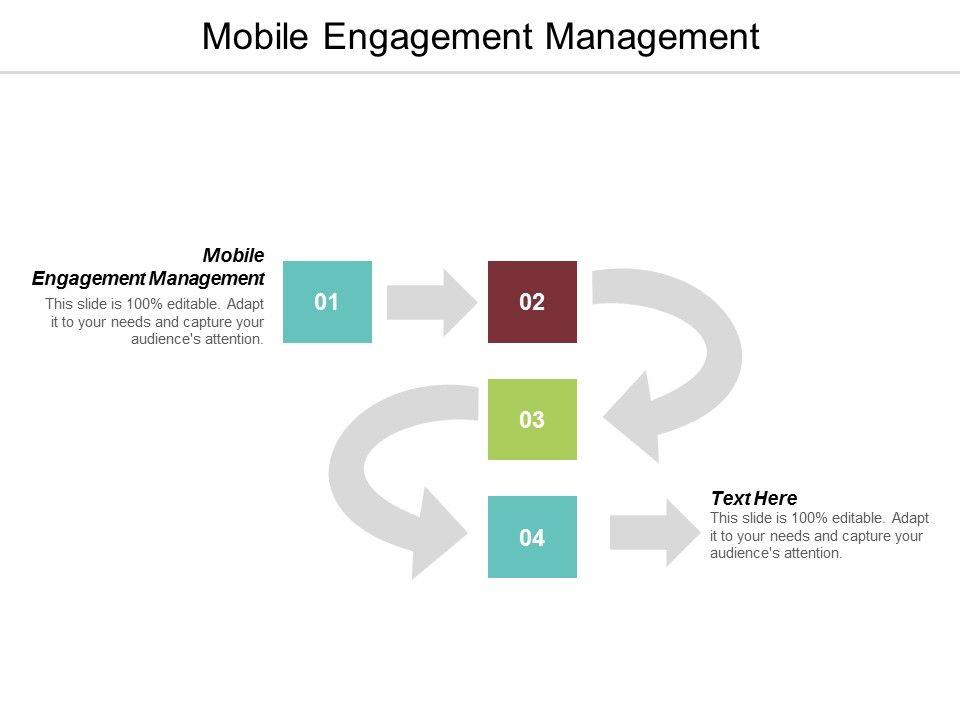 Mobile Engagement Management

Mobile Engagement Management
This slide is 100% editable. Adapt it to your needs and capture your audience's attention.

01

02

03

04

Text Here
This slide is 100% editable. Adapt it to your needs and capture your audience's attention.